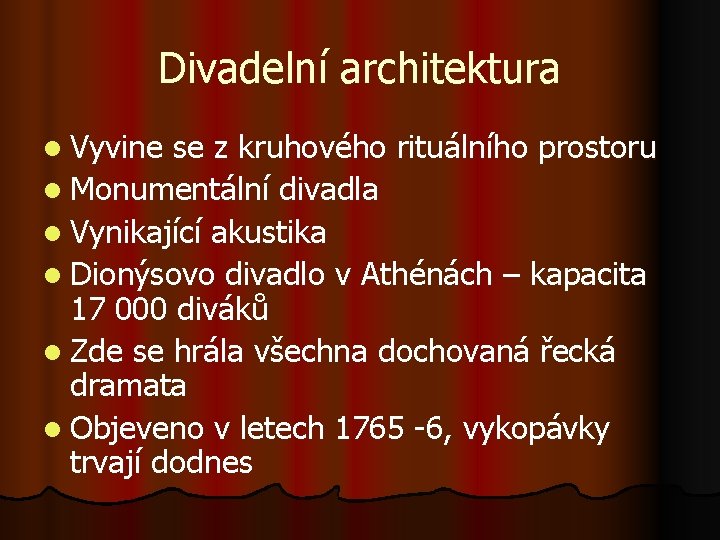 Divadelní architektura

- Vyvine se z kruhového rituálního prostoru
- Monumentální divadla
- Vynikající akustika
- Dionýsovo divadlo v Athénách – kapacita 17 000 diváků
- Zde se hrála všechna dochovaná řecká dramata
- Objeveno v letech 1765 -6, vykopávky trvají dodnes